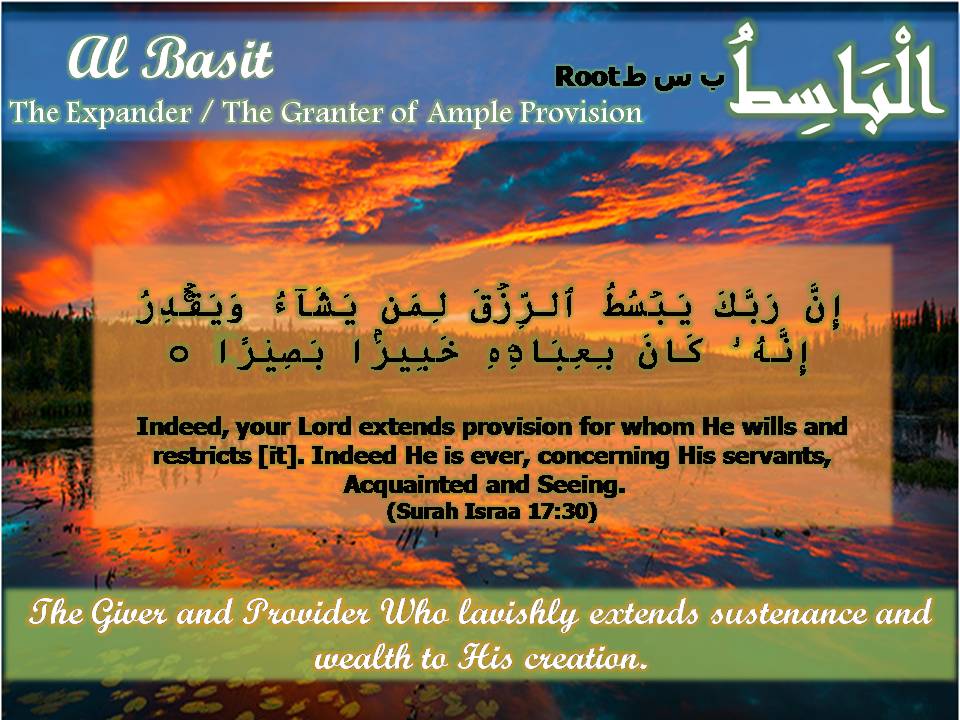 Al Basit
The Expander / The Granter of Ample Provision

Root ب س ط

الْبَاسِطُ

إِنَّ رَبَّكَ يَبْسُطُ ٱلرِّزْقَ لِمَن يَشَآءُ وَيَقْدِرُ إِنَّهُۥ كَانَ بِعِبَادِهِۦ خَبِيرًۢا بَصِيرًا ۝

Indeed, your Lord extends provision for whom He wills and restricts [it]. Indeed He is ever, concerning His servants, Acquainted and Seeing.
(Surah Israa 17:30)

The Giver and Provider Who lavishly extends sustenance and wealth to His creation.